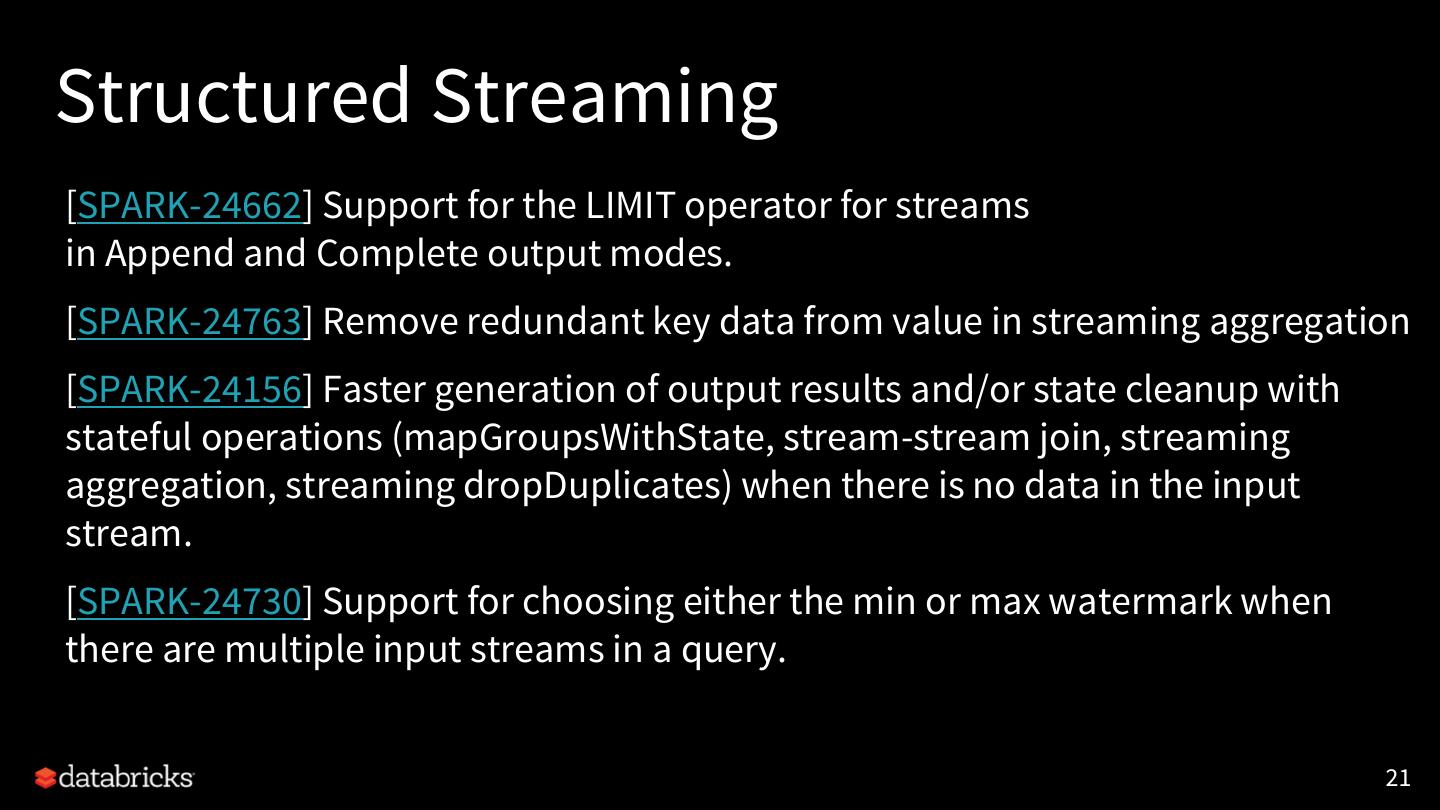 Structured Streaming

[SPARK-24662] Support for the LIMIT operator for streams in Append and Complete output modes.

[SPARK-24763] Remove redundant key data from value in streaming aggregation

[SPARK-24156] Faster generation of output results and/or state cleanup with stateful operations (mapGroupsWithState, stream-stream join, streaming aggregation, streaming dropDuplicates) when there is no data in the input stream.

[SPARK-24730] Support for choosing either the min or max watermark when there are multiple input streams in a query.

databricks

21